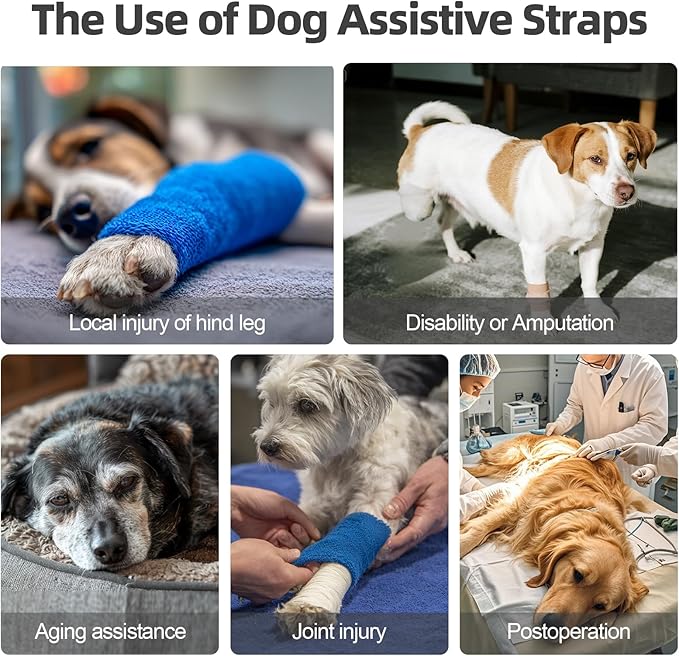 The Use of Dog Assistive Straps

Local injury of hind leg

Disability or Amputation

Aging assistance

Joint injury

Postoperation